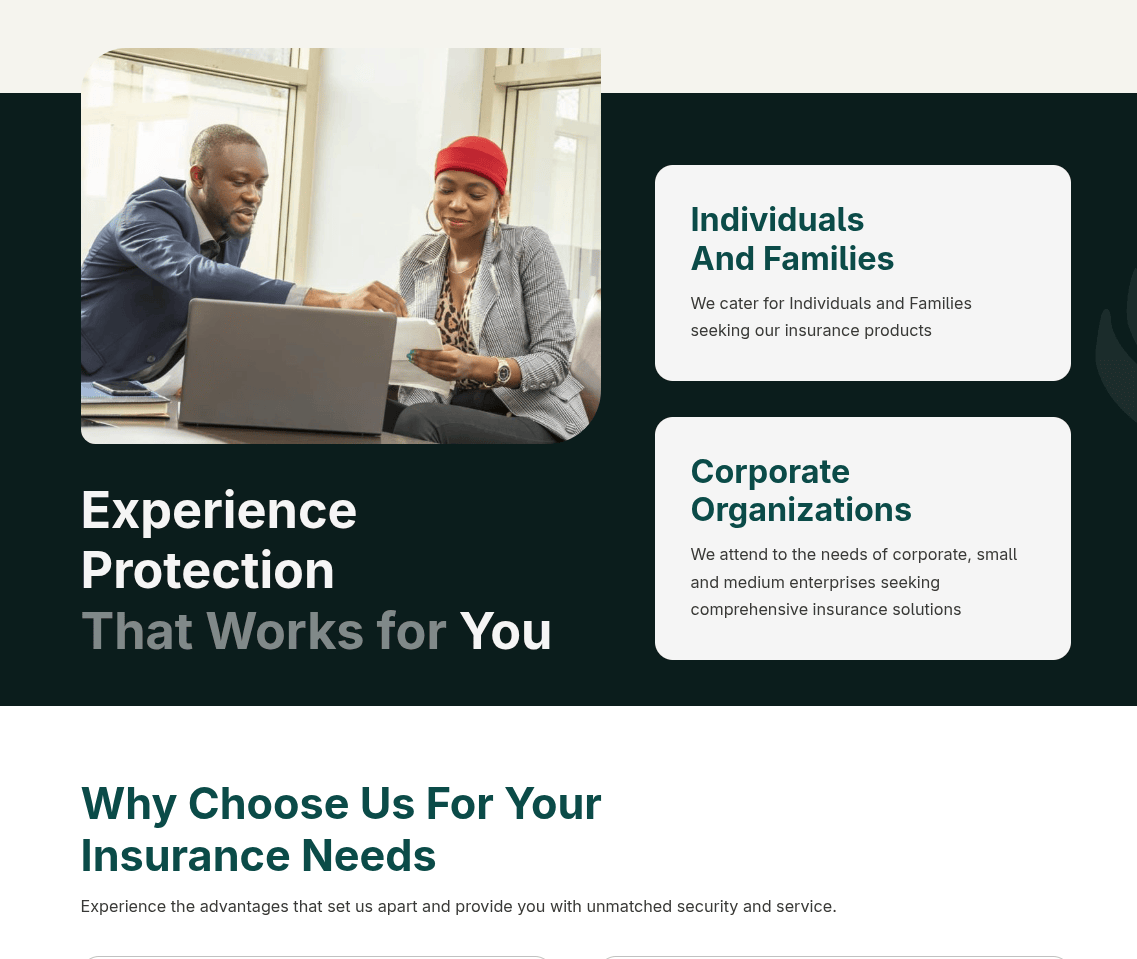 Experience Protection That Works for You

Individuals And Families

We cater for Individuals and Families seeking our insurance products

Corporate Organizations

We attend to the needs of corporate, small and medium enterprises seeking comprehensive insurance solutions

Why Choose Us For Your Insurance Needs

Experience the advantages that set us apart and provide you with unmatched security and service.